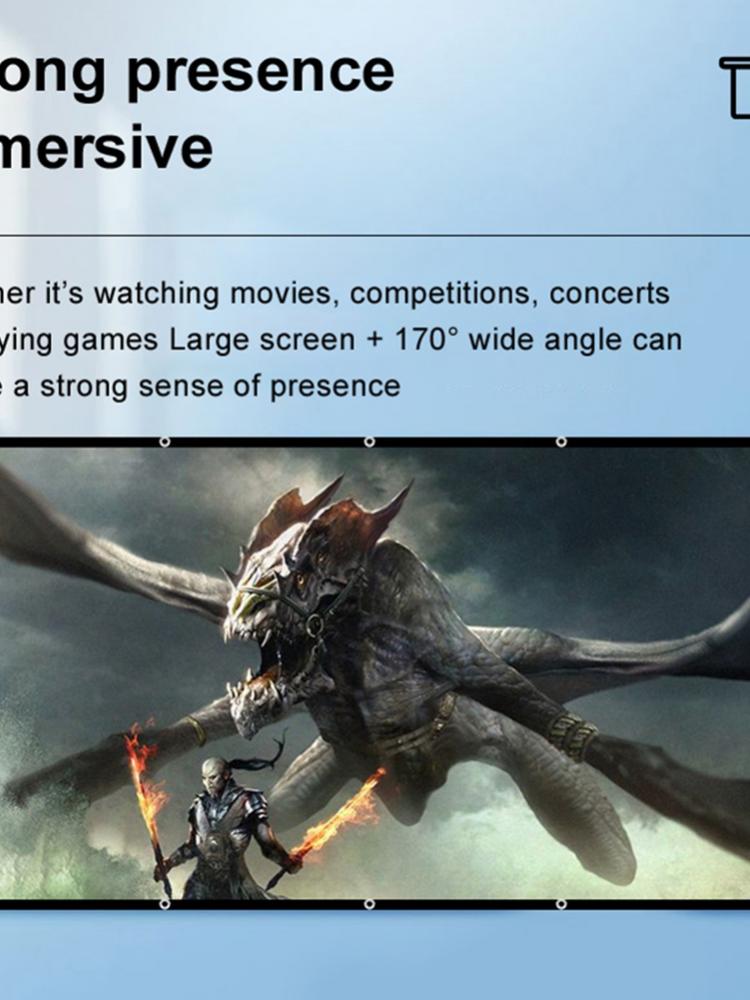 ong presence
mersive

her it's watching movies, competitions, concerts ying games Large screen + 170° wide angle can e a strong sense of presence